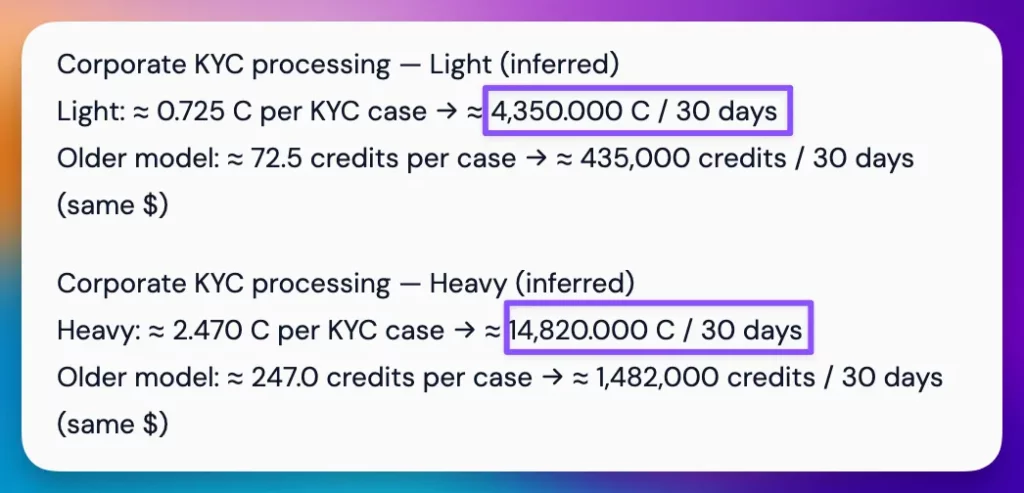 Corporate KYC processing — Light (inferred)
Light: ≈ 0.725 C per KYC case → ≈ 4,350.000 C / 30 days
Older model: ≈ 72.5 credits per case → ≈ 435,000 credits / 30 days (same $)

Corporate KYC processing — Heavy (inferred)
Heavy: ≈ 2.470 C per KYC case → ≈ 14,820.000 C / 30 days
Older model: ≈ 247.0 credits per case → ≈ 1,482,000 credits / 30 days (same $)